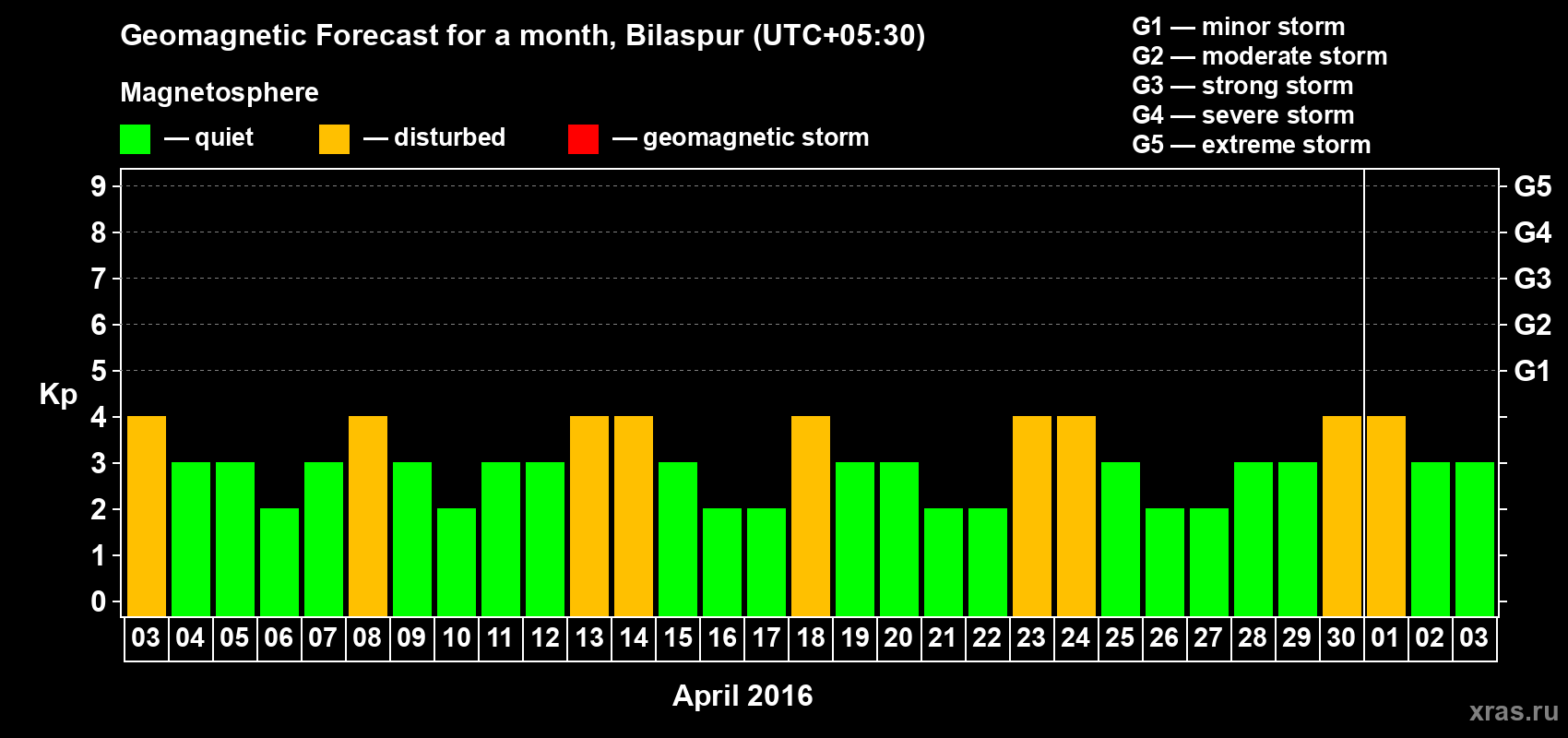 Geomagnetic Forecast for a month, Bilaspur (UTC+05:30)

Magnetosphere

— quiet — disturbed — geomagnetic storm

G1 — minor storm
G2 — moderate storm
G3 — strong storm
G4 — severe storm
G5 — extreme storm

Kp

9
8
7
6
5
4
3
2
1
0

G5
G4
G3
G2
G1

03 04 05 06 07 08 09 10 11 12 13 14 15 16 17 18 19 20 21 22 23 24 25 26 27 28 29 30 01 02 03

April 2016

xras.ru